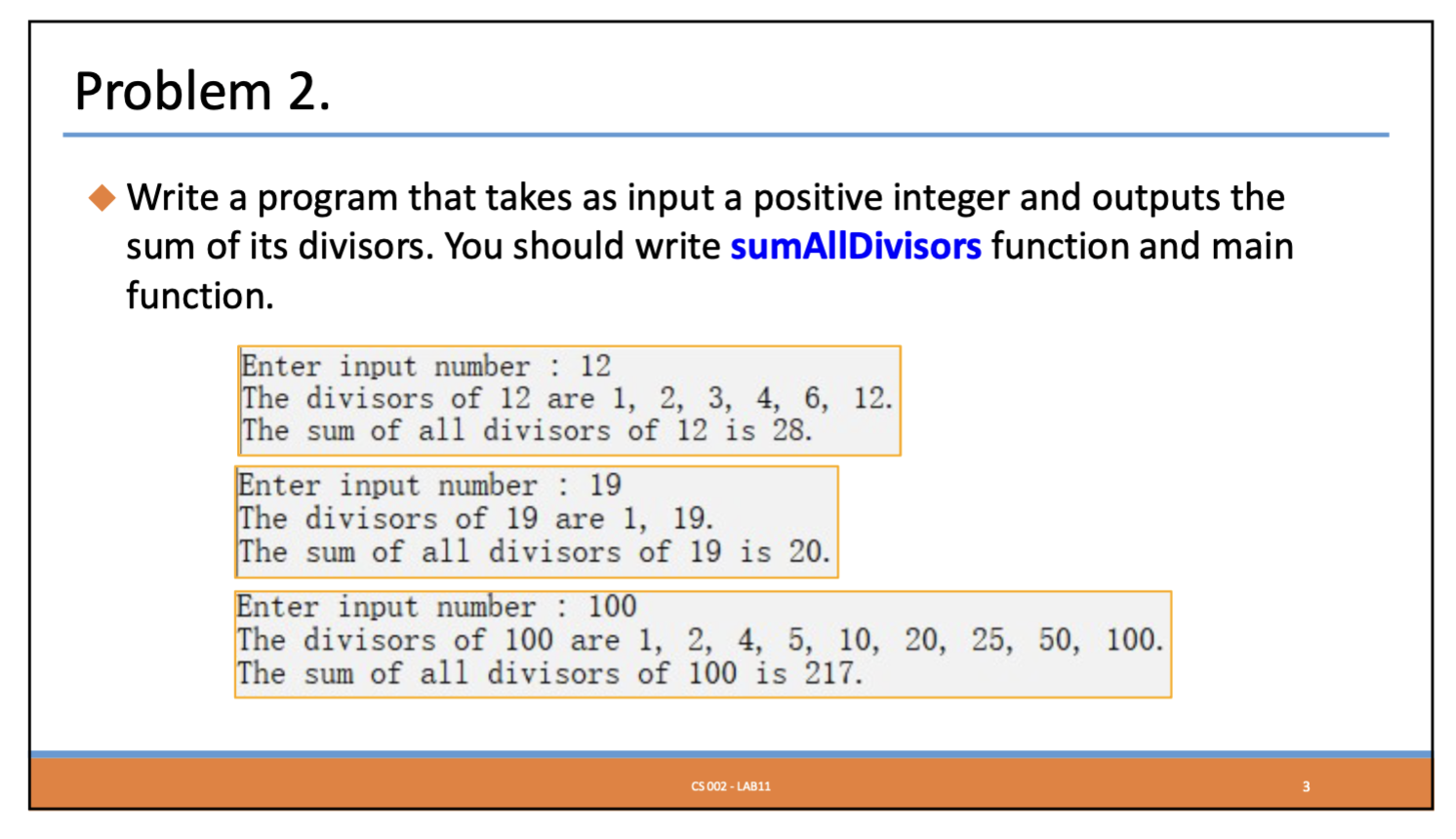 Problem 2.

Write a program that takes as input a positive integer and outputs the sum of its divisors. You should write sumAllDivisors function and main function.

Enter input number : 12
The divisors of 12 are 1, 2, 3, 4, 6, 12.
The sum of all divisors of 12 is 28.

Enter input number : 19
The divisors of 19 are 1, 19.
The sum of all divisors of 19 is 20.

Enter input number : 100
The divisors of 100 are 1, 2, 4, 5, 10, 20, 25, 50, 100.
The sum of all divisors of 100 is 217.

CS 002 - LAB11

3